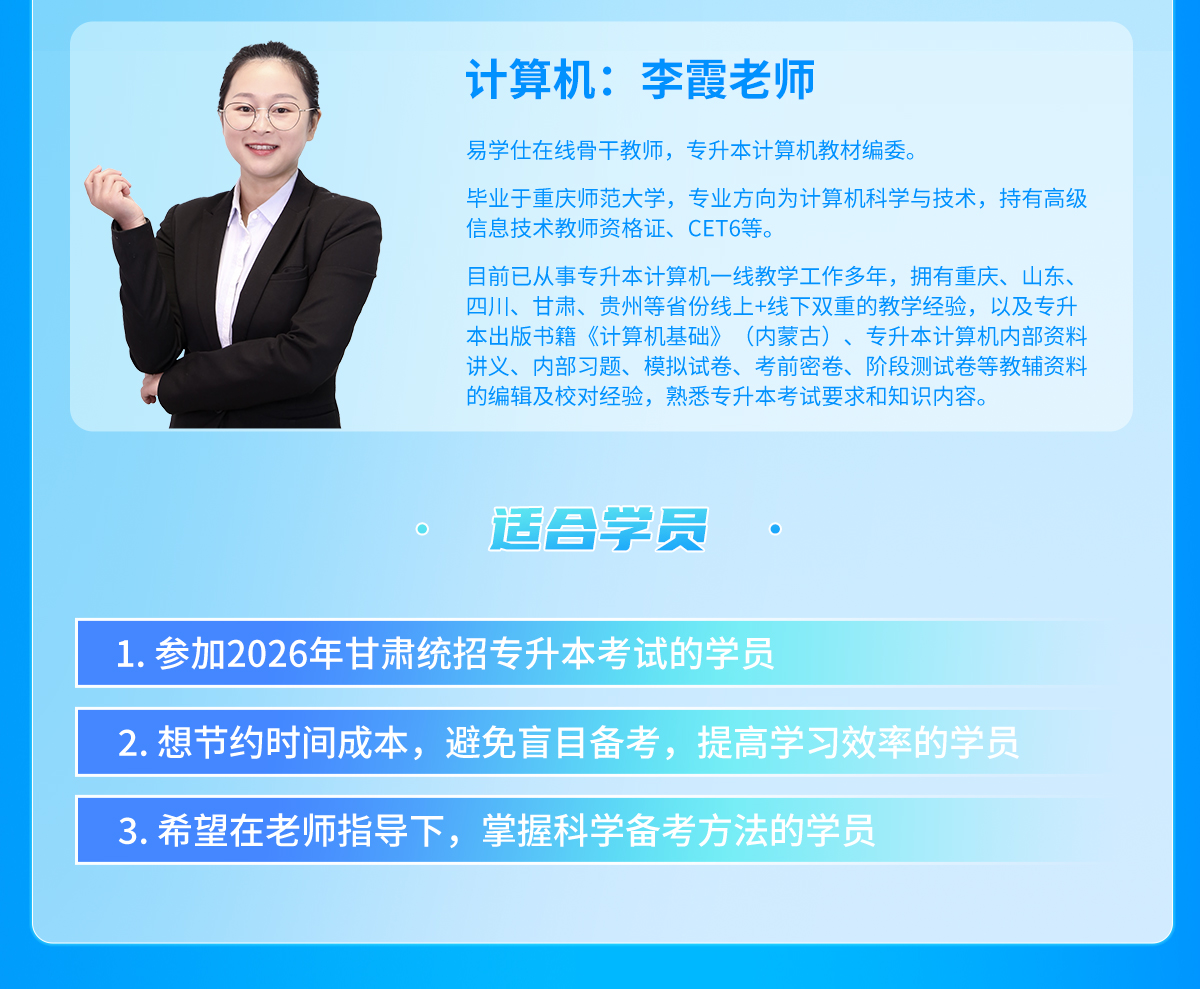 计算机：李霞老师

易学仕在线骨干教师，专升本计算机教材编委。

毕业于重庆师范大学，专业方向为计算机科学与技术，持有高级信息技术教师资格证、CET6等。

目前已从事专升本计算机一线教学工作多年，拥有重庆、山东、四川、甘肃、贵州等省份线上+线下双重的教学经验，以及专升本出版书籍《计算机基础》（内蒙古）、专升本计算机内部资料讲义、内部习题、模拟试卷、考前密卷、阶段测试卷等教辅资料的编辑及校对经验，熟悉专升本考试要求和知识内容。

适合学员

1. 参加2026年甘肃统招专升本考试的学员

2. 想节约时间成本，避免盲目备考，提高学习效率的学员

3. 希望在老师指导下，掌握科学备考方法的学员